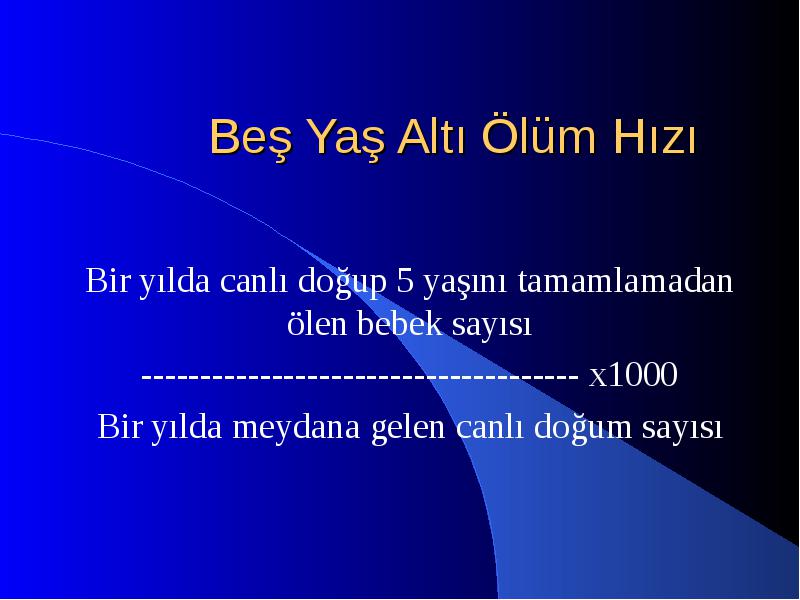 Beş Yaş Altı Ölüm Hızı

Bir yılda canlı doğup 5 yaşını tamamlamadan ölen bebek sayısı
------------------------------------ x1000
Bir yılda meydana gelen canlı doğum sayısı